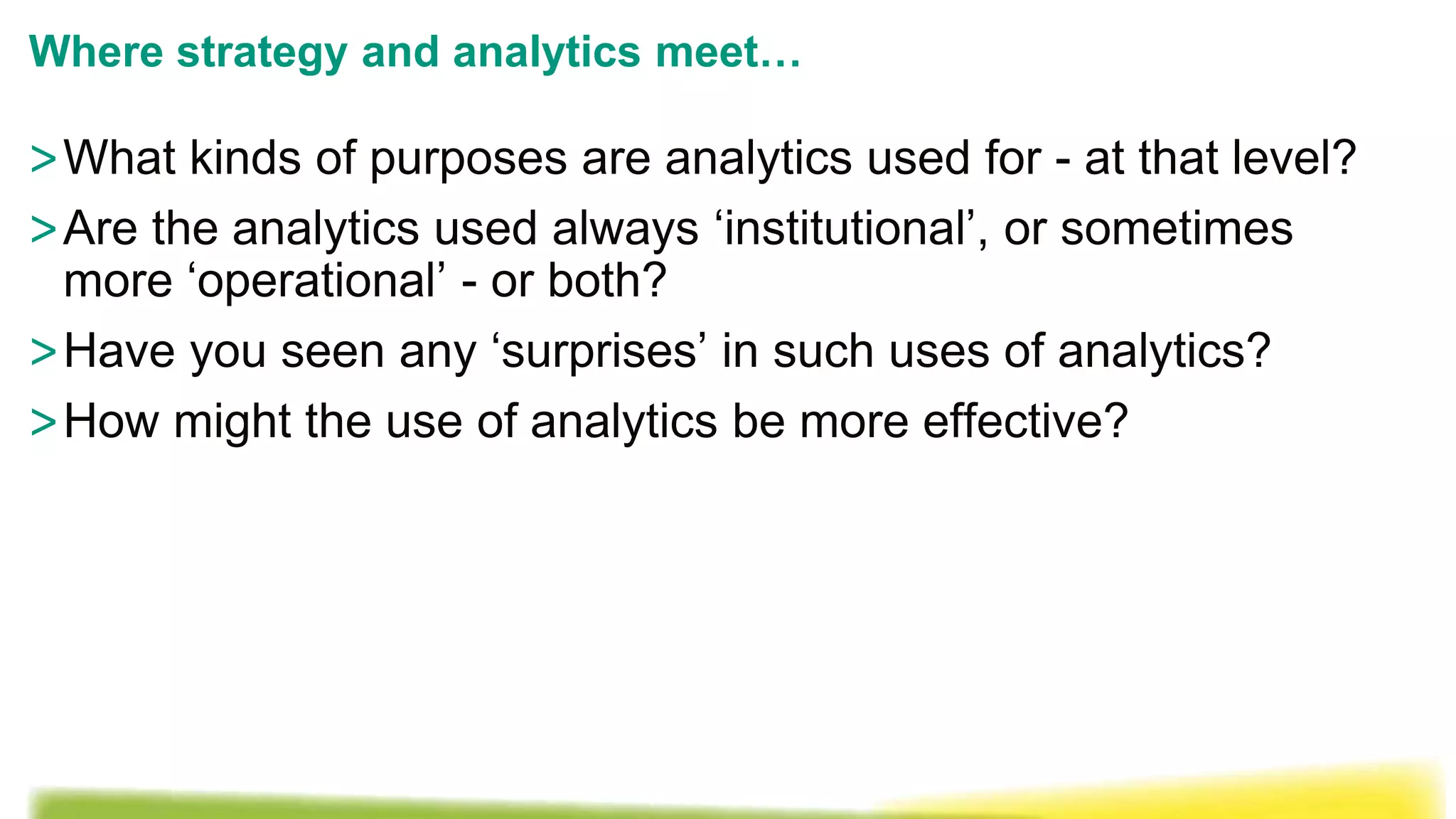 Where strategy and analytics meet…

> What kinds of purposes are analytics used for - at that level?

> Are the analytics used always ‘institutional’, or sometimes more ‘operational’ - or both?

> Have you seen any ‘surprises’ in such uses of analytics?

> How might the use of analytics be more effective?